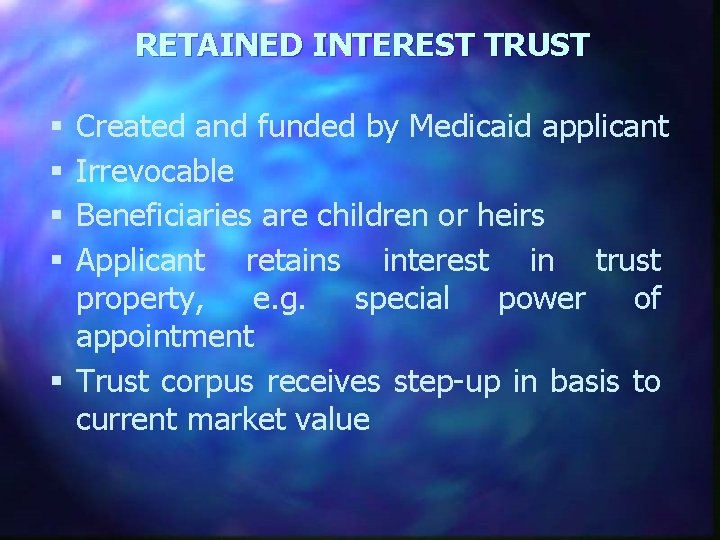 RETAINED INTEREST TRUST

▪ Created and funded by Medicaid applicant
▪ Irrevocable
▪ Beneficiaries are children or heirs
▪ Applicant retains interest in trust property, e.g. special power of appointment
▪ Trust corpus receives step-up in basis to current market value